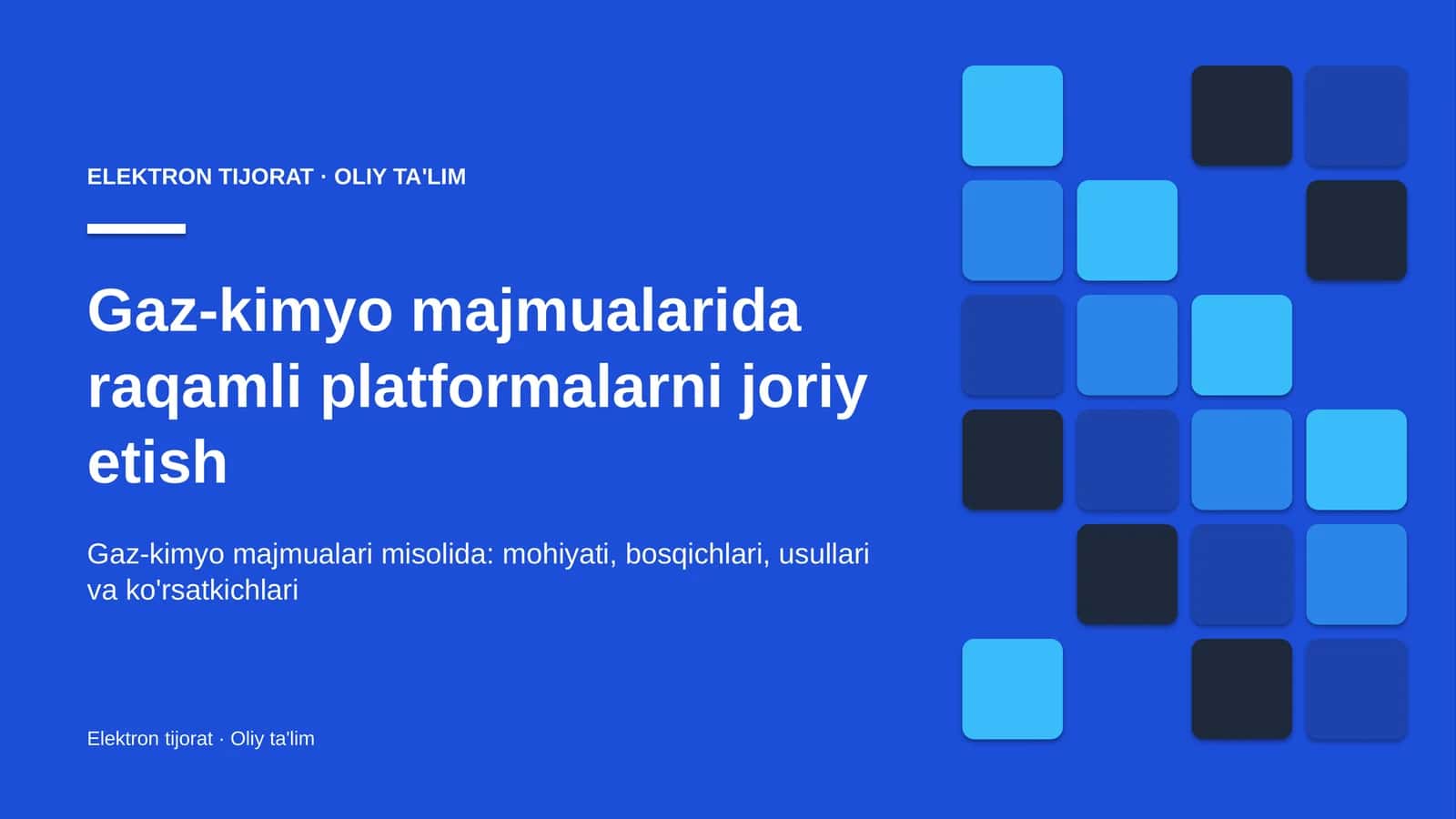 ELEKTRON TIJORAT · OLIY TA'LIM

Gaz-kimyo majmualarida raqamli platformalarni joriy etish

Gaz-kimyo majmualari misolida: mohiyati, bosqichlari, usullari va ko'rsatkichlari

Elektron tijorat · Oliy ta'lim